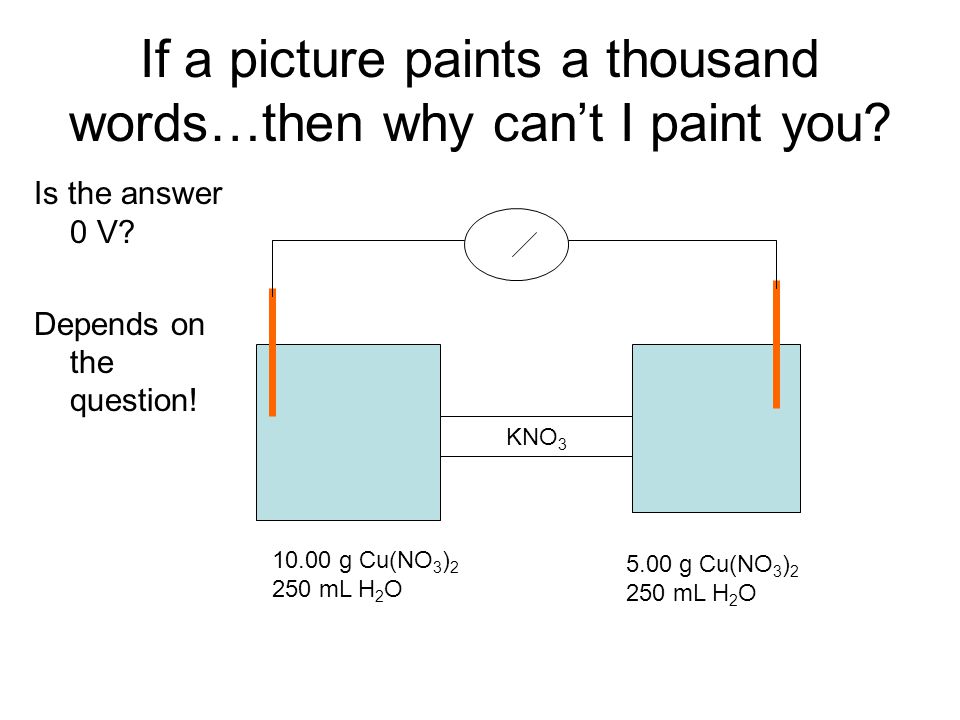 If a picture paints a thousand words…then why can’t I paint you?

Is the answer 0 V?

Depends on the question!

$KNO_3$

10.00 g $Cu(NO_3)_2$
250 mL $H_2O$

5.00 g $Cu(NO_3)_2$
250 mL $H_2O$